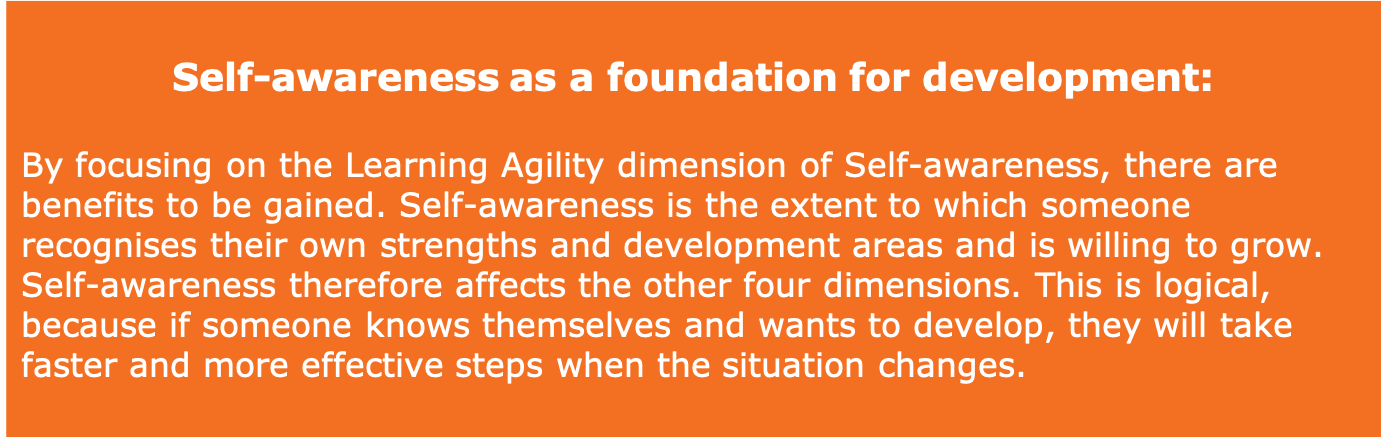 Self-awareness as a foundation for development:

By focusing on the Learning Agility dimension of Self-awareness, there are benefits to be gained. Self-awareness is the extent to which someone recognises their own strengths and development areas and is willing to grow. Self-awareness therefore affects the other four dimensions. This is logical, because if someone knows themselves and wants to develop, they will take faster and more effective steps when the situation changes.